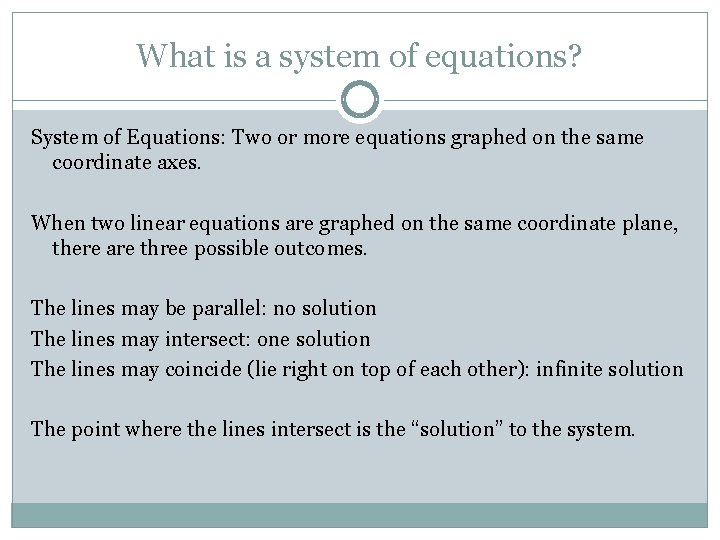 What is a system of equations?

System of Equations: Two or more equations graphed on the same coordinate axes.

When two linear equations are graphed on the same coordinate plane, there are three possible outcomes.

The lines may be parallel: no solution
The lines may intersect: one solution
The lines may coincide (lie right on top of each other): infinite solution

The point where the lines intersect is the “solution” to the system.